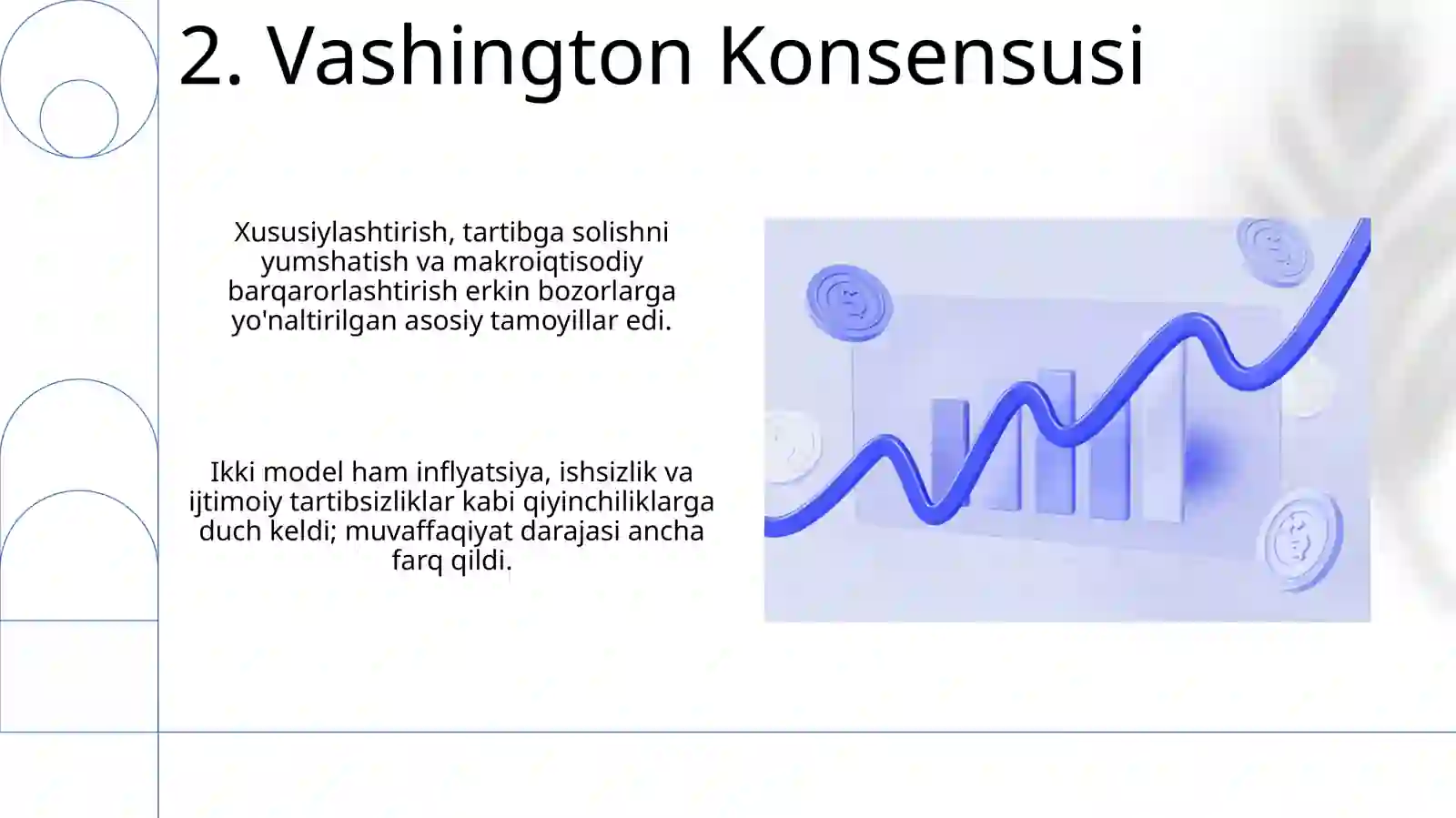 2. Vashington Konsensusi

Xususiylashtirish, tartibga solishni yumshatish va makroiqtisodiy barqarorlashtirish erkin bozorlarga yo'naltirilgan asosiy tamoyillar edi.

Ikki model ham inflyatsiya, ishsizlik va ijtimoiy tartibsizliklar kabi qiyinchiliklarga duch keldi; muvaffaqiyat darajasi ancha farq qildi.